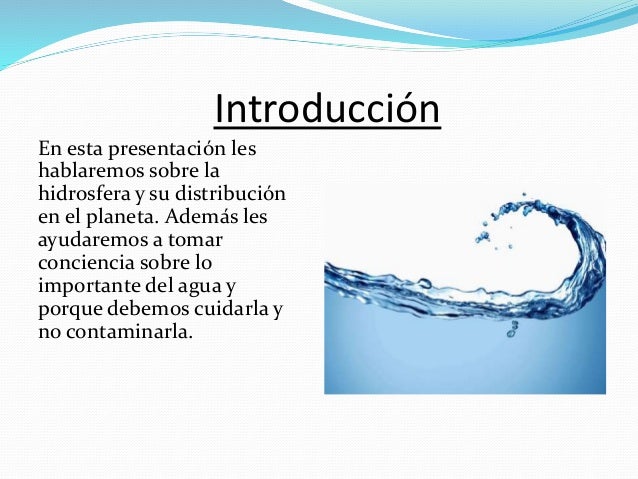 Introducción

En esta presentación les hablaremos sobre la hidrosfera y su distribución en el planeta. Además les ayudaremos a tomar conciencia sobre lo importante del agua y porque debemos cuidarla y no contaminarla.